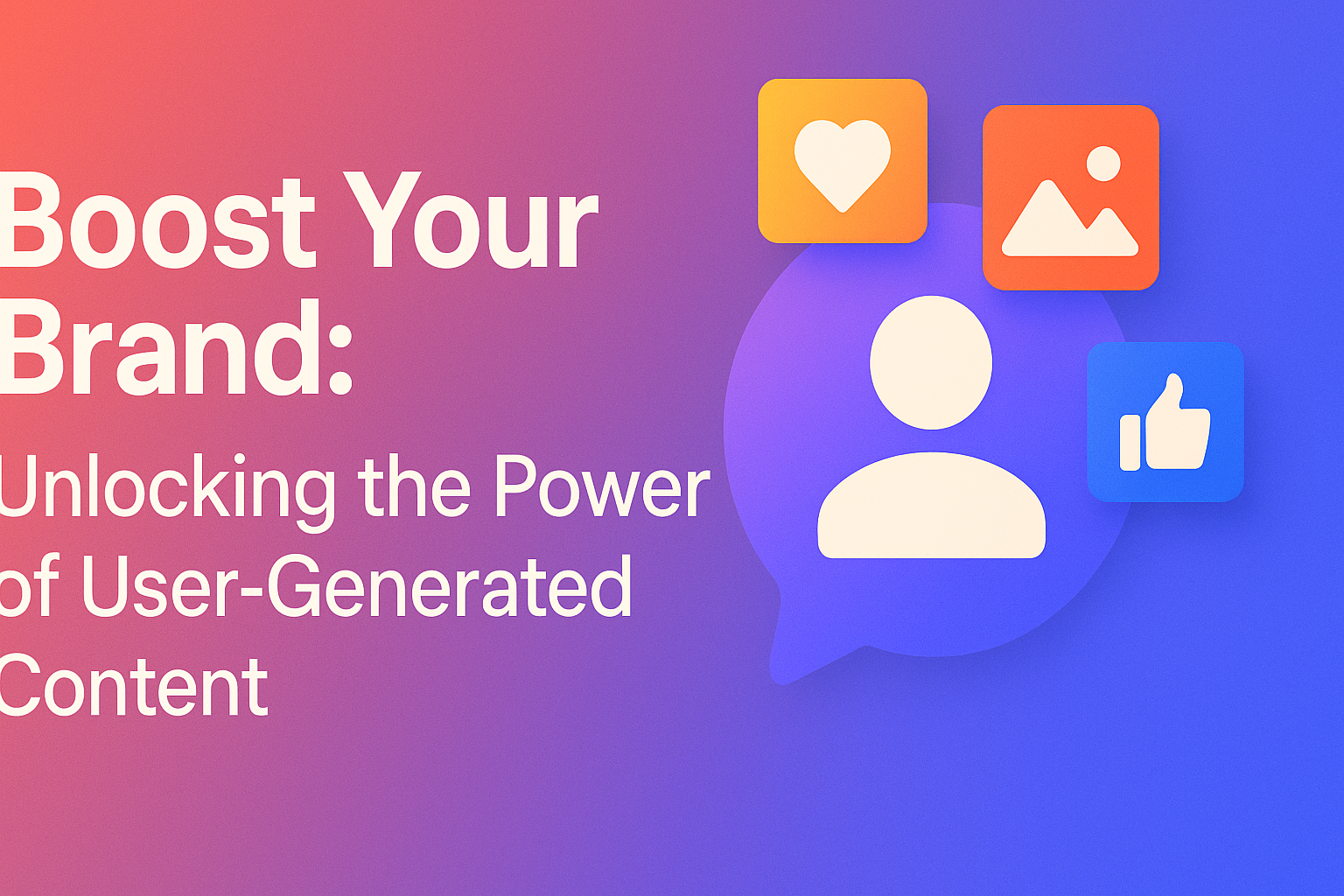 Boost Your Brand:

Unlocking the Power of User-Generated Content